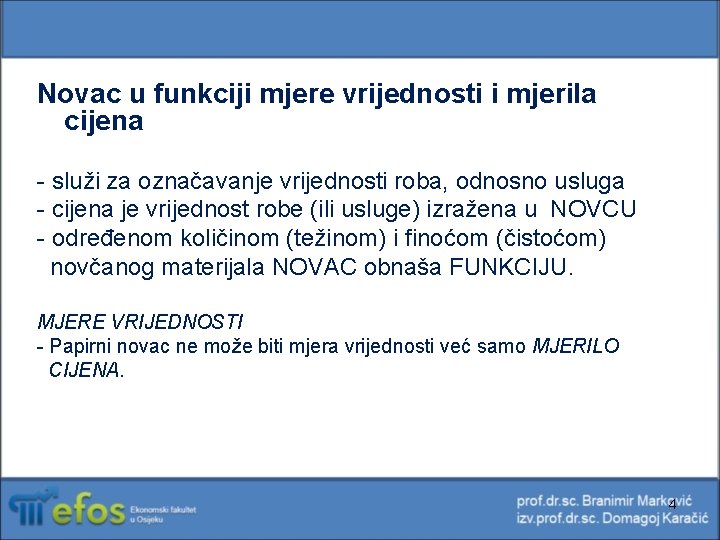 Novac u funkciji mjere vrijednosti i mjerila cijena

- služi za označavanje vrijednosti roba, odnosno usluga
- cijena je vrijednost robe (ili usluge) izražena u NOVCU
- određenom količinom (težinom) i finoćom (čistoćom) novčanog materijala NOVAC obnaša FUNKCIJU.

MJERE VRIJEDNOSTI
- Papirni novac ne može biti mjera vrijednosti već samo MJERILO CIJENA.

efos Ekonomski fakultet u Osijeku

prof.dr.sc. Branimir Marković
izv.prof.dr.sc. Domagoj Karačić

4